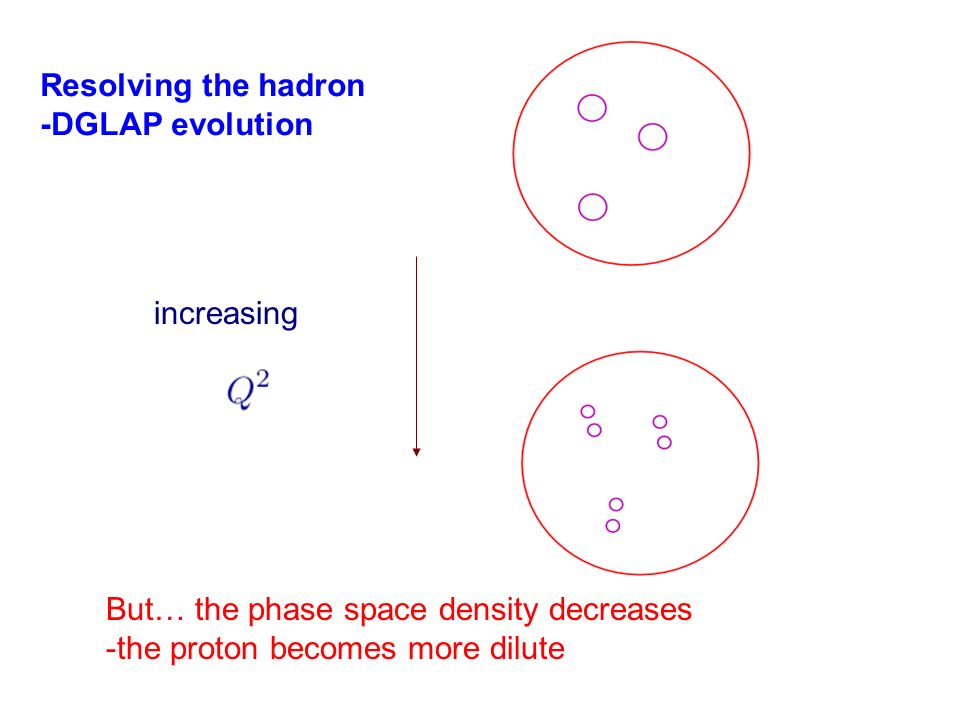 Resolving the hadron
-DGLAP evolution

increasing

$Q^2$

But… the phase space density decreases
-the proton becomes more dilute